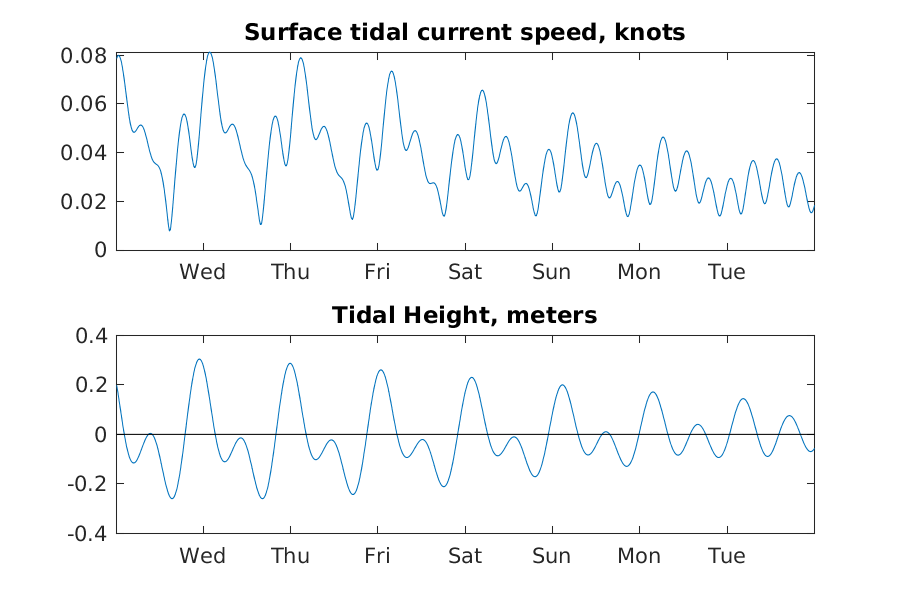 Surface tidal current speed, knots

0.08
0.06
0.04
0.02
0

Wed Thu Fri Sat Sun Mon Tue

Tidal Height, meters

0.4
0.2
0
-0.2
-0.4

Wed Thu Fri Sat Sun Mon Tue